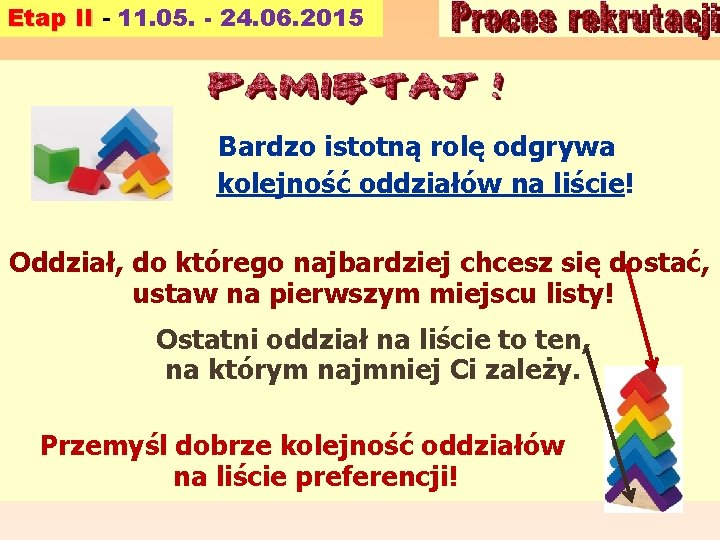 Etap II - 11.05. - 24.06.2015

Proces rekrutacji

PAMIĘTAJ !

Bardzo istotną rolę odgrywa kolejność oddziałów na liście!

Oddział, do którego najbardziej chcesz się dostać, ustaw na pierwszym miejscu listy!

Ostatni oddział na liście to ten, na którym najmniej Ci zależy.

Przemyśl dobrze kolejność oddziałów na liście preferencji!